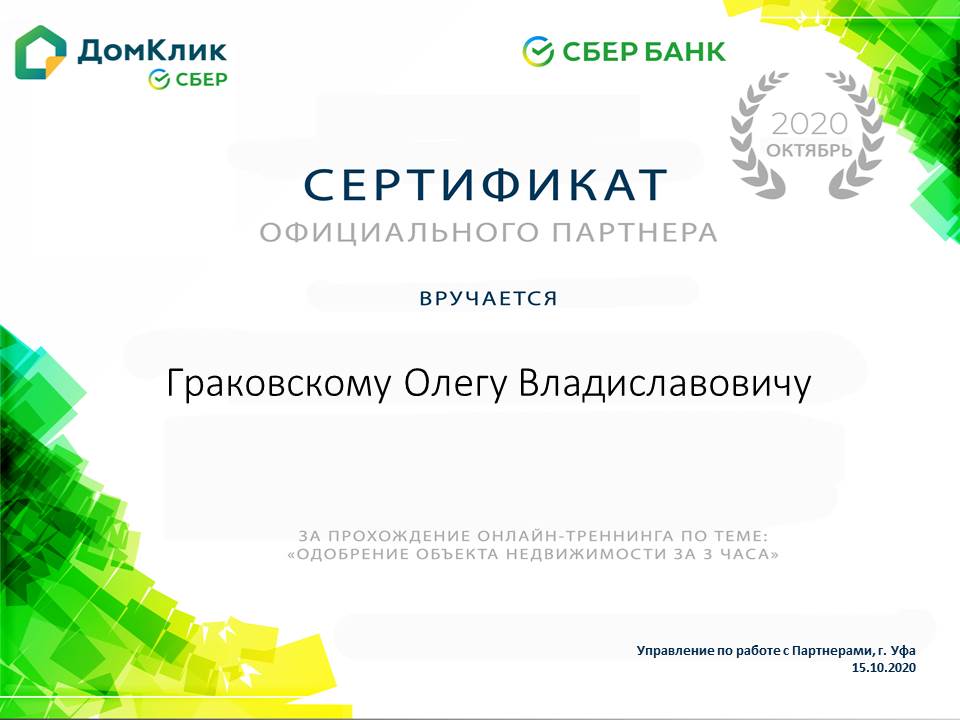 ДомКлик
СБЕР

СБЕР БАНК

2020
ОКТЯБРЬ

СЕРТИФИКАТ
ОФИЦИАЛЬНОГО ПАРТНЕРА

ВРУЧАЕТСЯ

Граковскому Олегу Владиславовичу

ЗА ПРОХОЖДЕНИЕ ОНЛАЙН-ТРЕННИНГА ПО ТЕМЕ:
«ОДОБРЕНИЕ ОБЪЕКТА НЕДВИЖИМОСТИ ЗА 3 ЧАСА»

Управление по работе с Партнерами, г. Уфа
15.10.2020